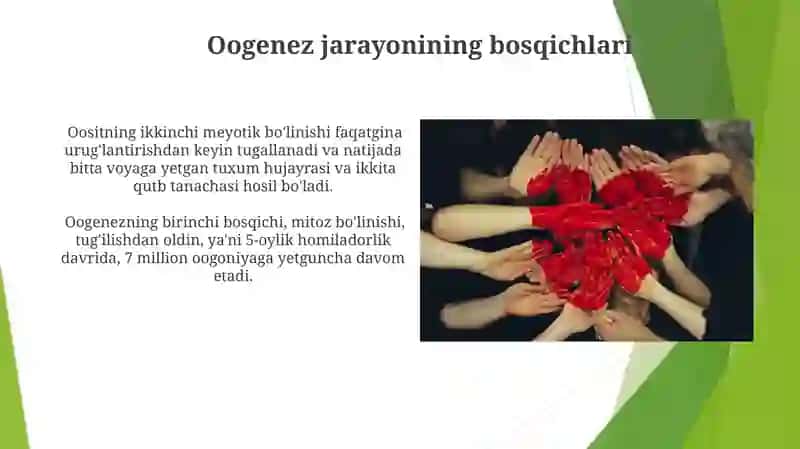 Oogenez jarayonining bosqichlari

Oositning ikkinchi meyotik bo'linishi faqatgina urug'lantirishdan keyin tugallanadi va natijada bitta voyaga yetgan tuxum hujayrasi va ikkita qutb tanachasi hosil bo'ladi.

Oogenezning birinchi bosqichi, mitoz bo'linishi, tug'ilishdan oldin, ya'ni 5-oylik homiladorlik davrida, 7 million oogoniyaga yetguncha davom etadi.